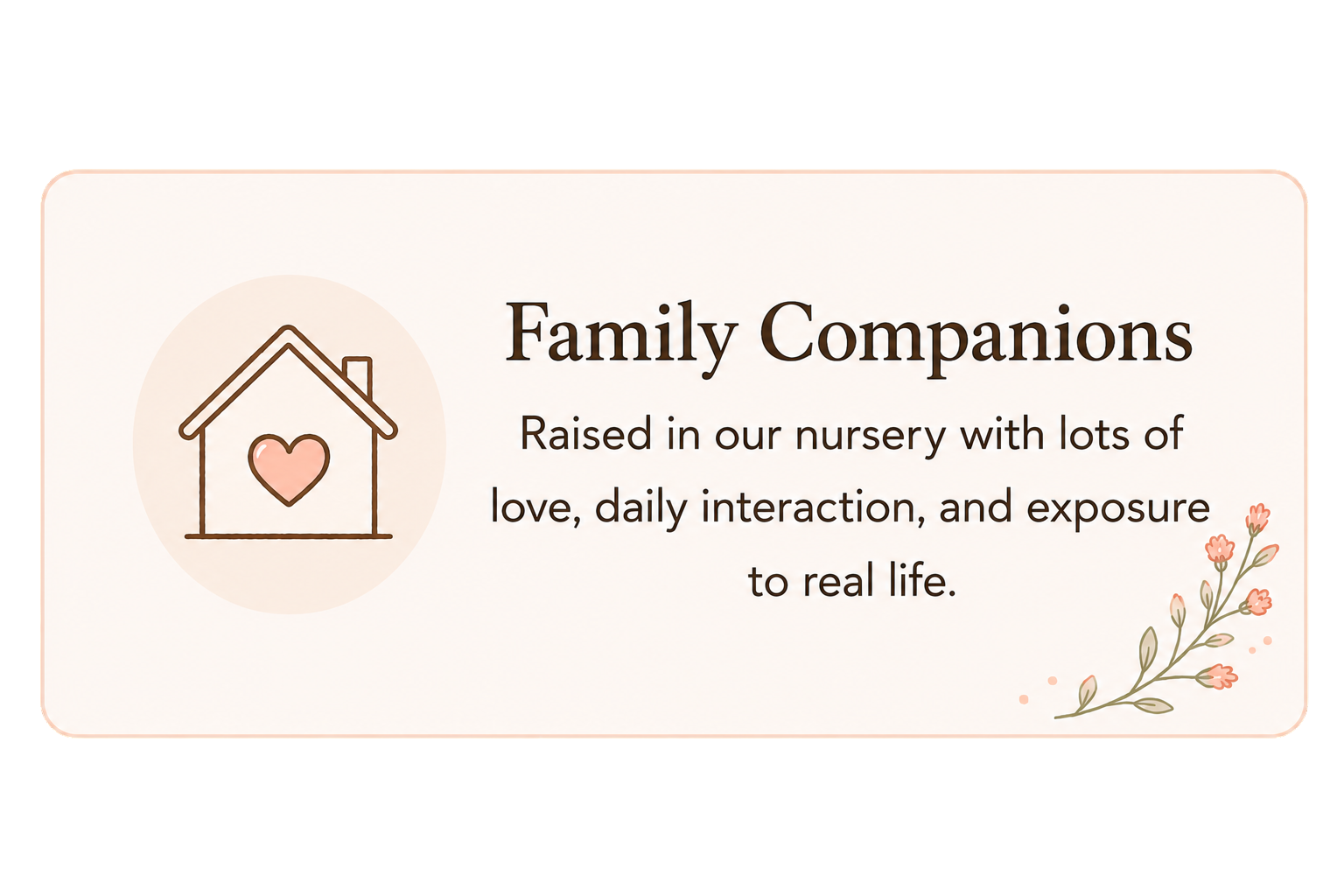 Family Companions

Raised in our nursery with lots of love, daily interaction, and exposure to real life.